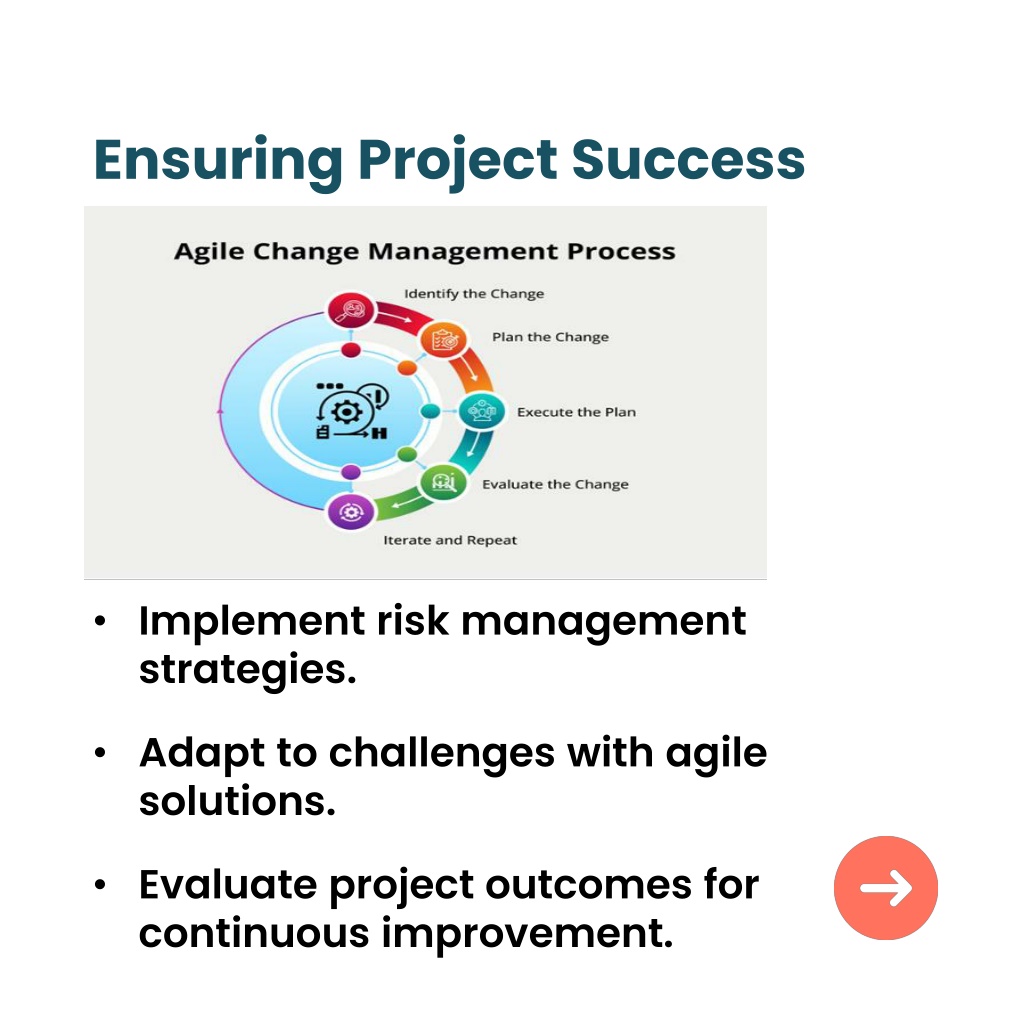 Ensuring Project Success

Agile Change Management Process

Identify the Change

Plan the Change

Execute the Plan

Evaluate the Change

Iterate and Repeat

• Implement risk management strategies.

• Adapt to challenges with agile solutions.

• Evaluate project outcomes for continuous improvement.